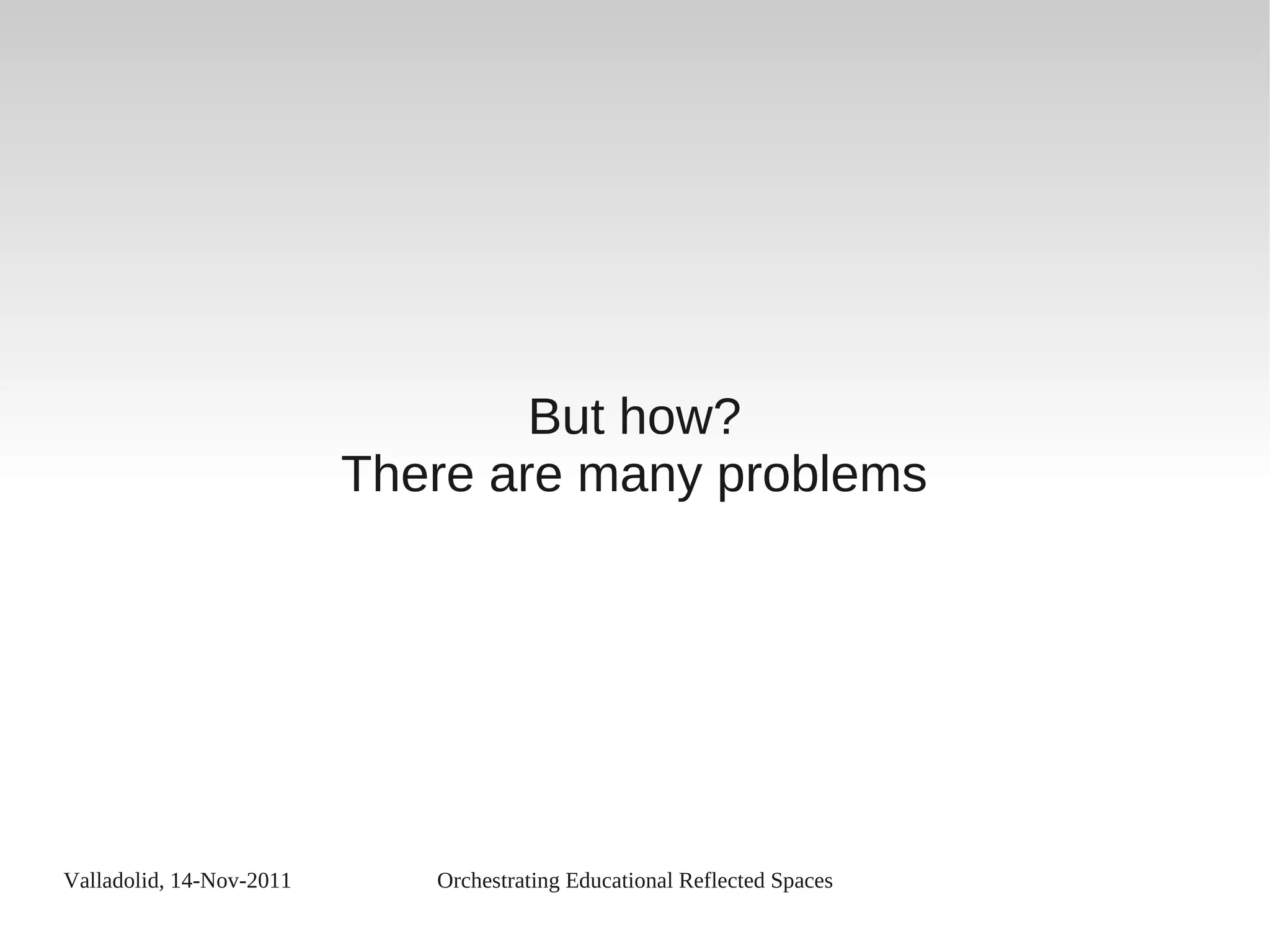 But how?
There are many problems

Valladolid, 14-Nov-2011

Orchestrating Educational Reflected Spaces